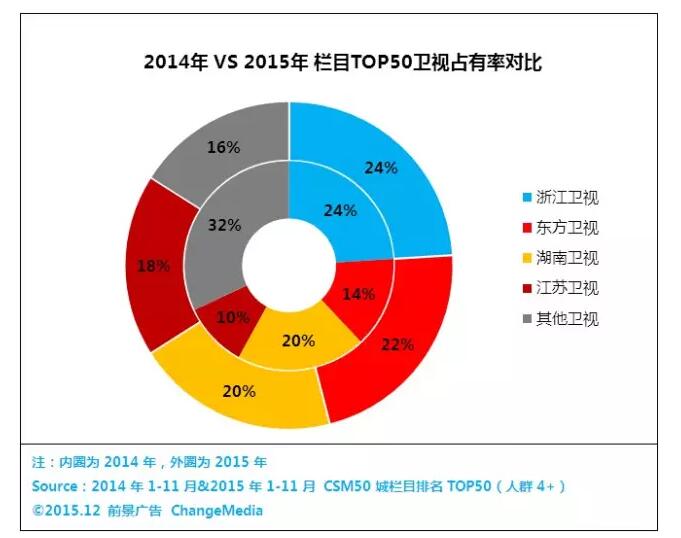 2014年 VS 2015年 栏目TOP50卫视占有率对比

16%
24%
24%
32%
18%
14%
10%
20%
22%
20%

浙江卫视
东方卫视
湖南卫视
江苏卫视
其他卫视

注：内圈为 2014 年，外圈为 2015 年
Source：2014 年 1-11 月&2015 年 1-11 月 CSM50 城栏目排名 TOP50（人群 4+）
©2015.12 前景广告 ChangeMedia